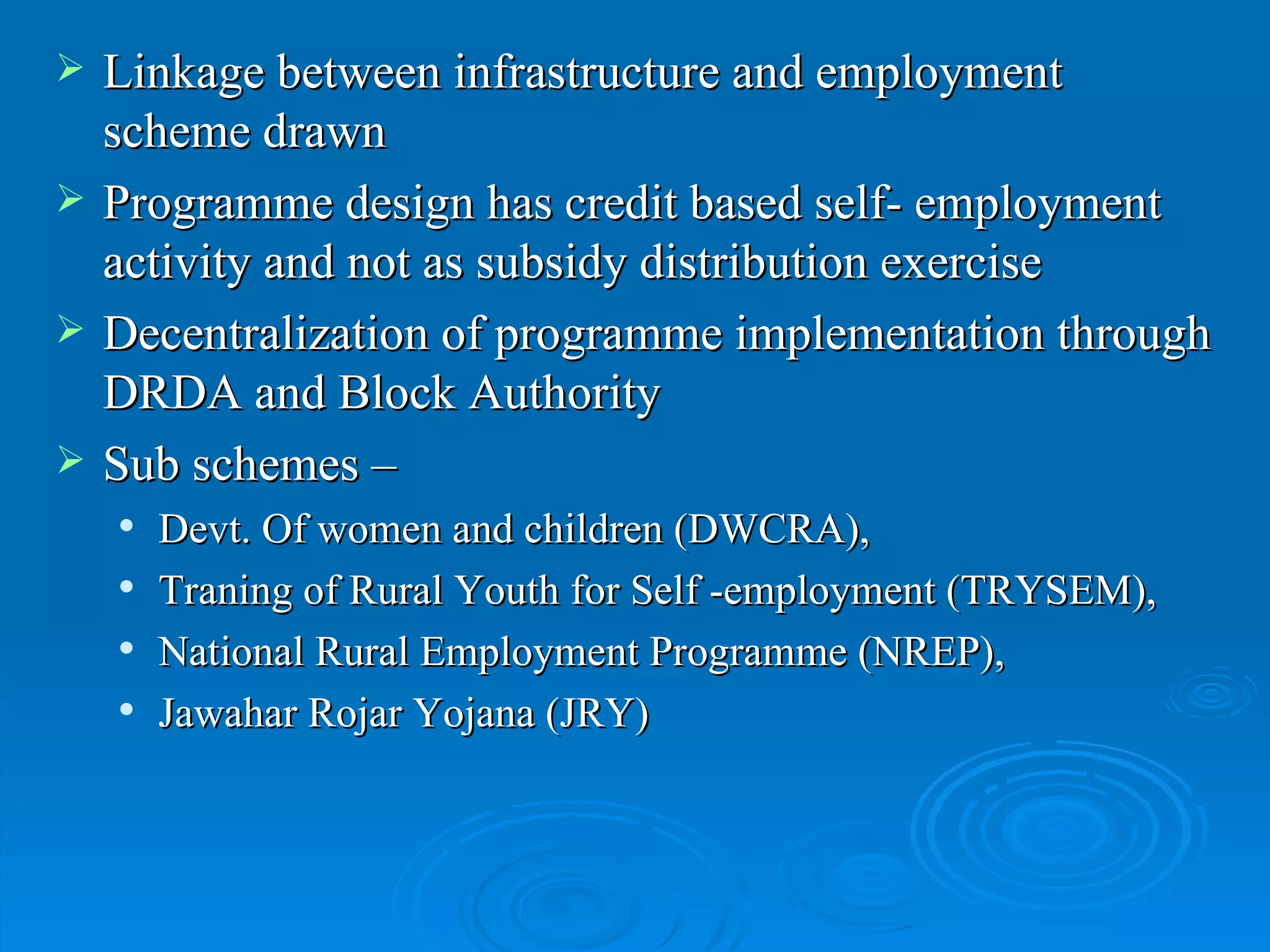 ➢ Linkage between infrastructure and employment scheme drawn

➢ Programme design has credit based self- employment activity and not as subsidy distribution exercise

➢ Decentralization of programme implementation through DRDA and Block Authority

➢ Sub schemes –

• Devt. Of women and children (DWCRA),

• Traning of Rural Youth for Self -employment (TRYSEM),

• National Rural Employment Programme (NREP),

• Jawahar Rojar Yojana (JRY)